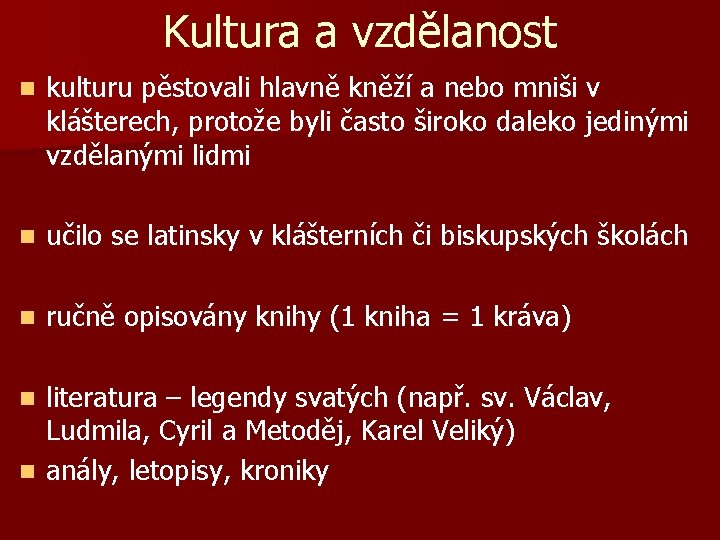 Kultura a vzdělanost

kulturu pěstovali hlavně kněží a nebo mniši v klášterech, protože byli často široko daleko jedinými vzdělanými lidmi

učilo se latinsky v klášterních či biskupských školách

ručně opisovány knihy (1 kniha = 1 kráva)

literatura – legendy svatých (např. sv. Václav, Ludmila, Cyril a Metoděj, Karel Veliký)

anály, letopisy, kroniky